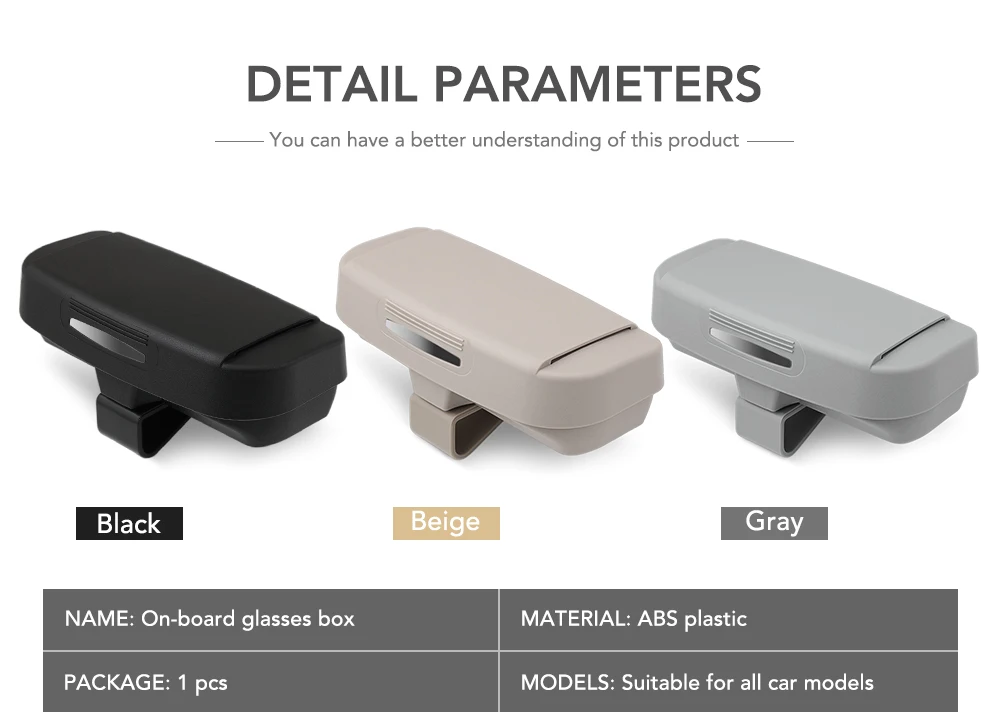 DETAIL PARAMETERS

You can have a better understanding of this product

Black

Beige

Gray

| NAME: On-board glasses box | MATERIAL: ABS plastic |
|---|---|
| PACKAGE: 1 pcs | MODELS: Suitable for all car models |